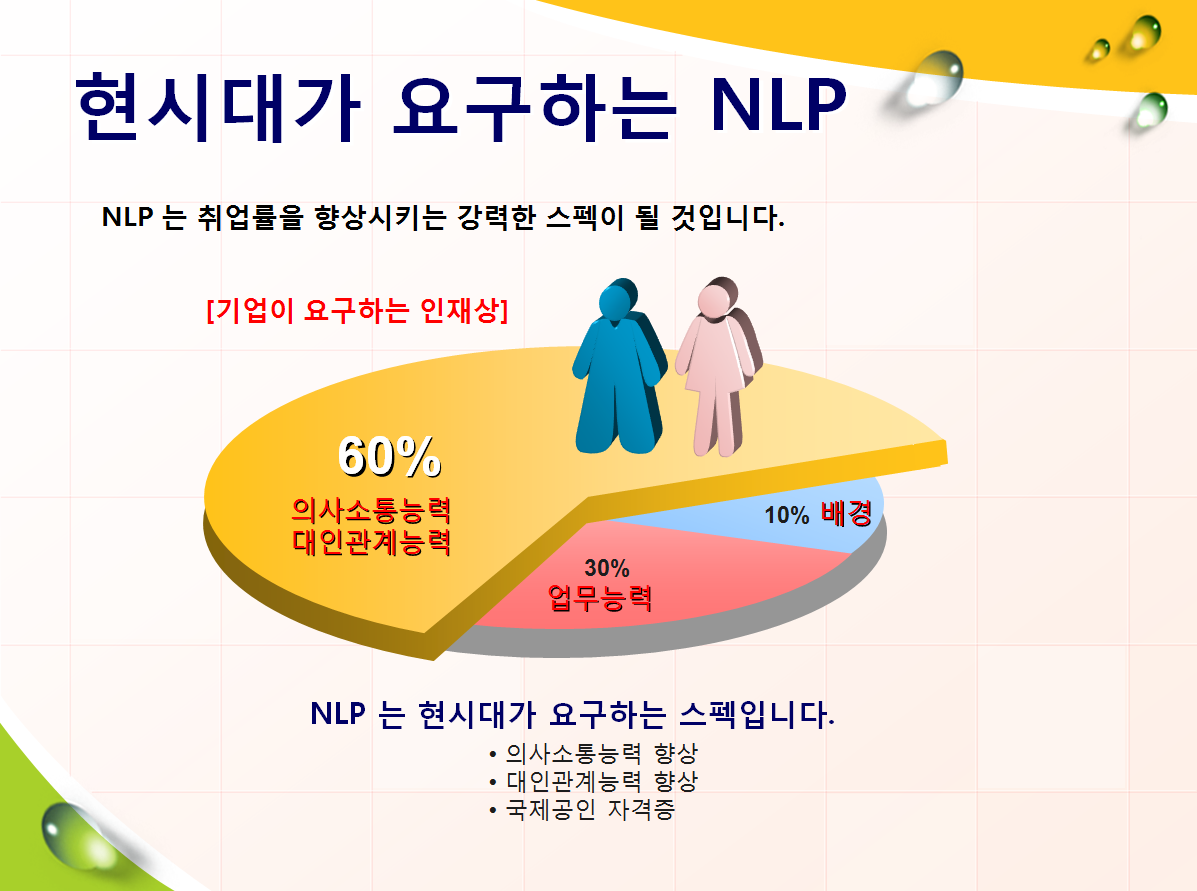 현시대가 요구하는 NLP

NLP 는 취업률을 향상시키는 강력한 스펙이 될 것입니다.

[기업이 요구하는 인재상]

60%
의사소통능력
대인관계능력

10% 배경

30%
업무능력

NLP 는 현시대가 요구하는 스펙입니다.
• 의사소통능력 향상
• 대인관계능력 향상
• 국제공인 자격증